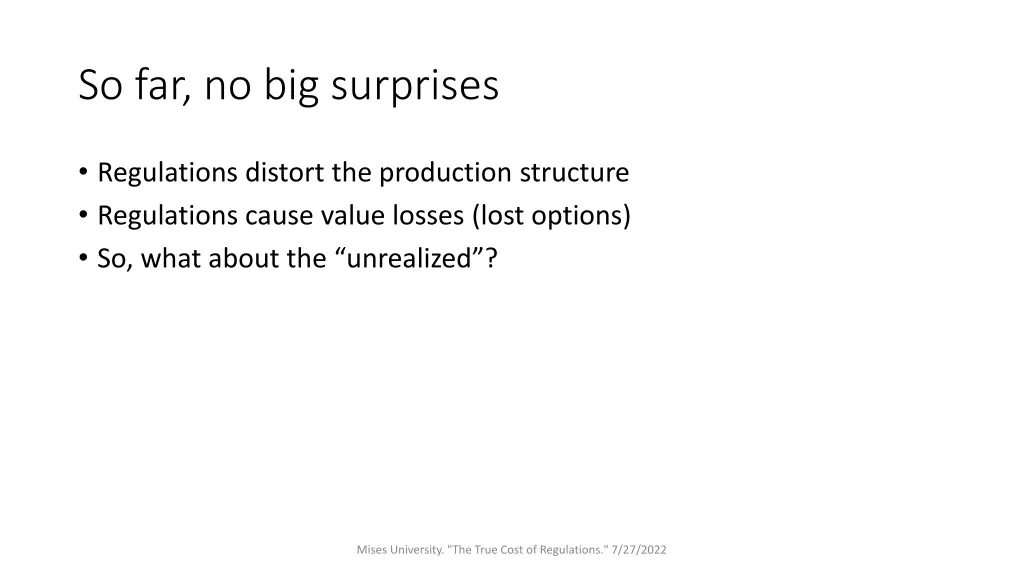 So far, no big surprises

• Regulations distort the production structure
• Regulations cause value losses (lost options)
• So, what about the “unrealized”?

Mises University. "The True Cost of Regulations." 7/27/2022